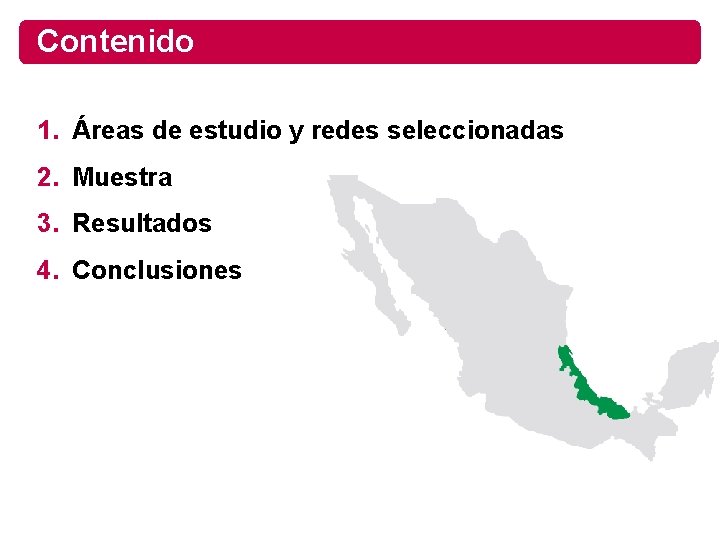 Contenido

1. Áreas de estudio y redes seleccionadas
2. Muestra
3. Resultados
4. Conclusiones